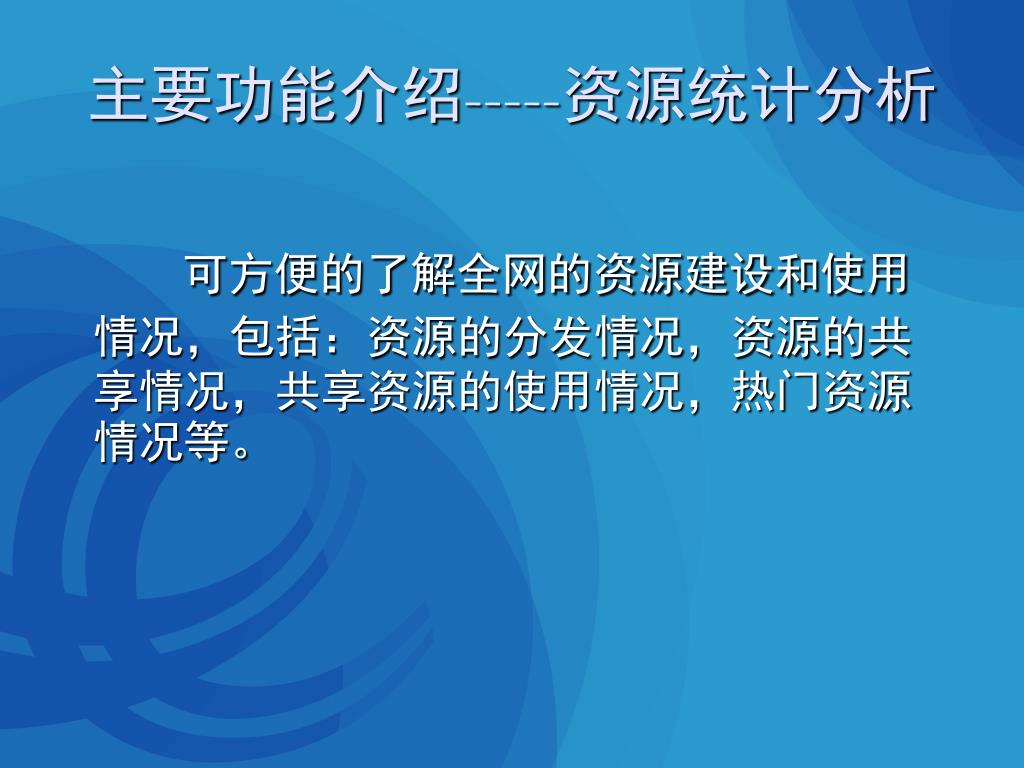 主要功能介绍-----资源统计分析

可方便的了解全网的资源建设和使用情况，包括：资源的分发情况，资源的共享情况，共享资源的使用情况，热门资源情况等。